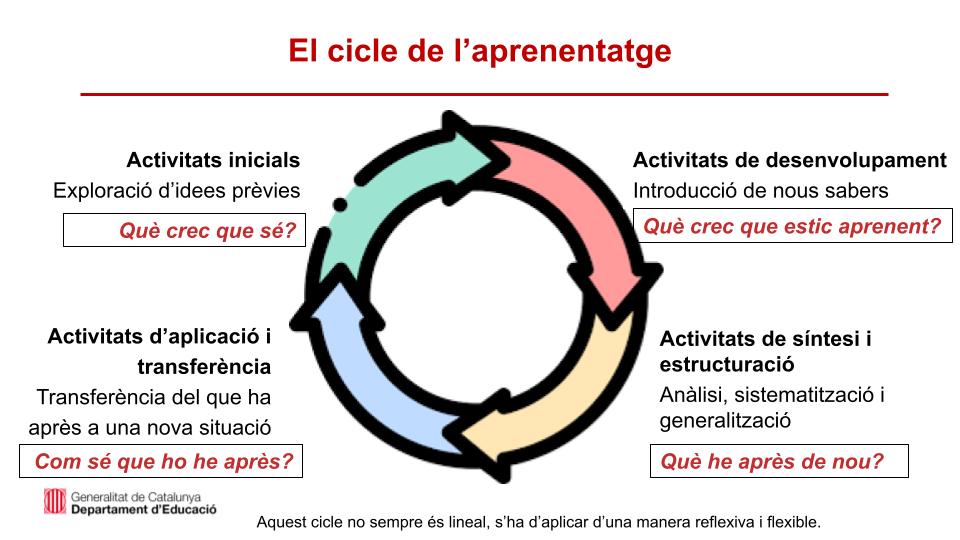 El cicle de l'aprenentatge

Activitats inicials
Exploració d'idees prèvies

Què crec que sé?

Activitats de desenvolupament
Introducció de nous sabers

Què crec que estic aprenent?

Activitats d'aplicació i transferència
Transferència del que ha après a una nova situació

Com sé que ho he après?

Activitats de síntesi i estructuració
Anàlisi, sistematització i generalització

Què he après de nou?

Generalitat de Catalunya
Departament d'Educació

Aquest cicle no sempre és lineal, s'ha d'aplicar d'una manera reflexiva i flexible.